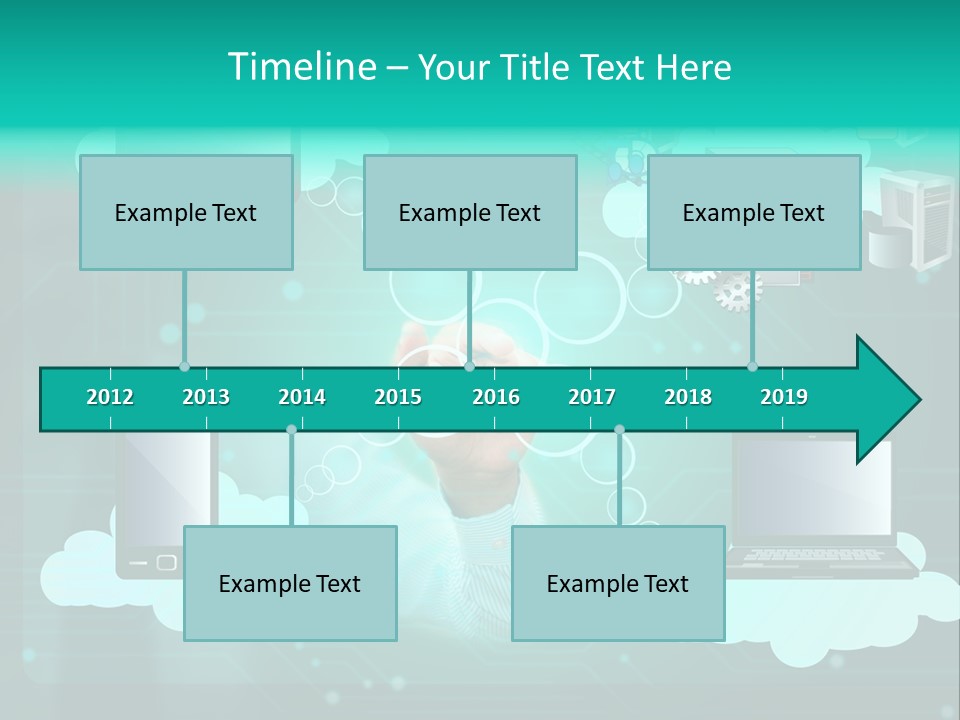 Timeline – Your Title Text Here

Example Text

Example Text

Example Text

2012 2013 2014 2015 2016 2017 2018 2019

Example Text

Example Text